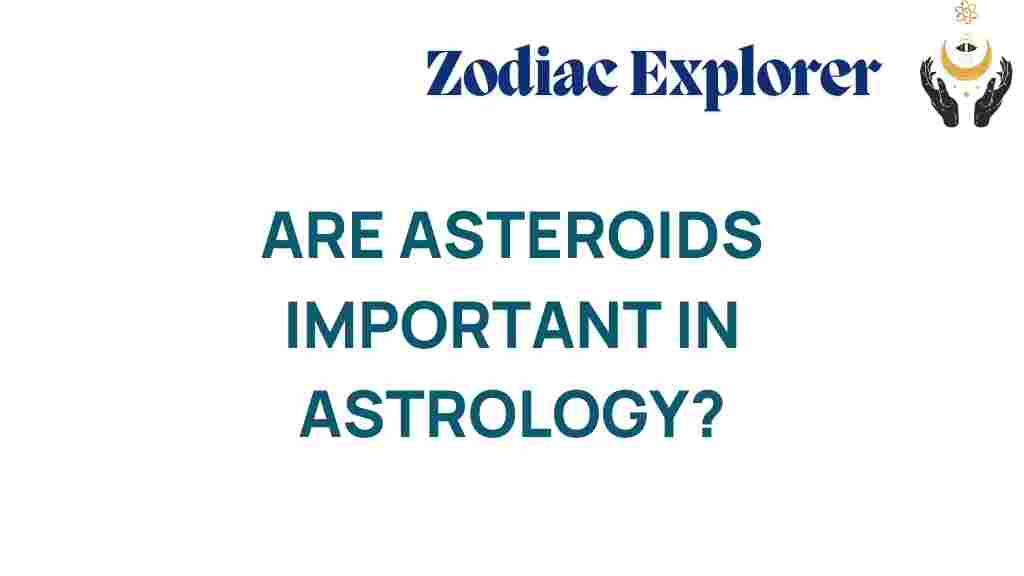 Zodiac Explorer

ARE ASTEROIDS IMPORTANT IN ASTROLOGY?